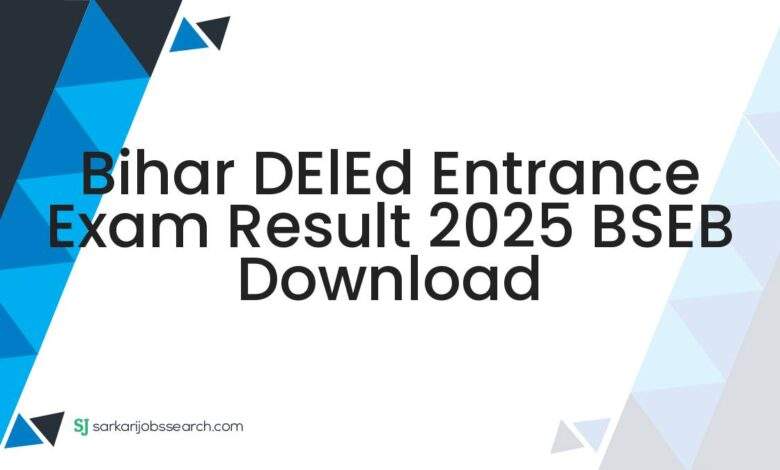 Bihar DElEd Entrance Exam Result 2025 BSEB Download

SJ sarkarijobssearch.com